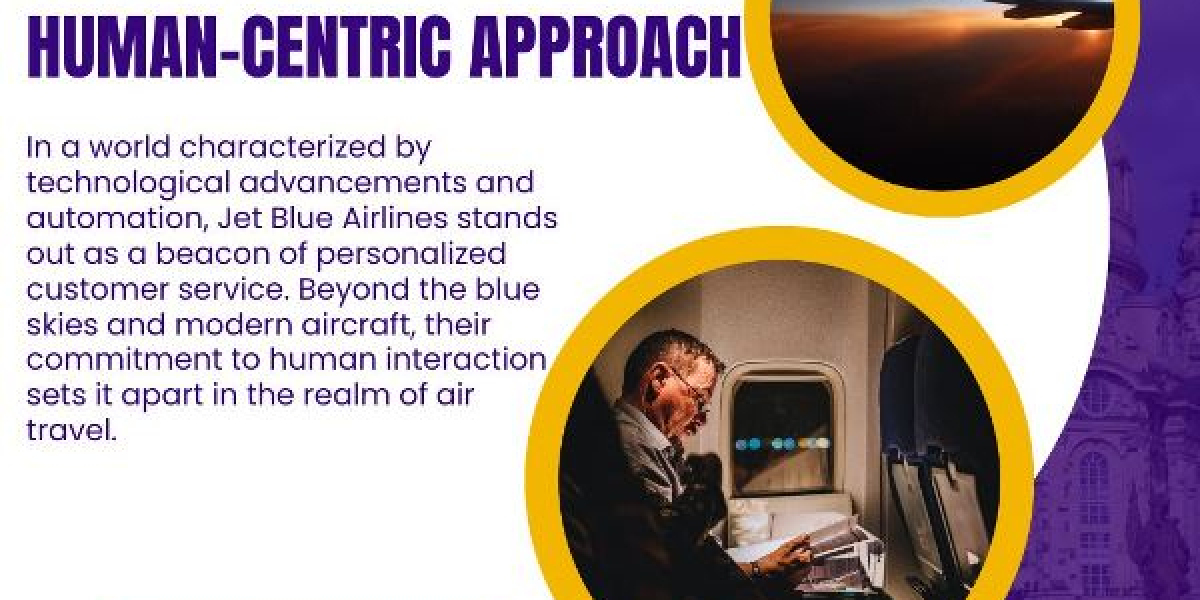 HUMAN-CENTRIC APPROACH

In a world characterized by technological advancements and automation, Jet Blue Airlines stands out as a beacon of personalized customer service. Beyond the blue skies and modern aircraft, their commitment to human interaction sets it apart in the realm of air travel.